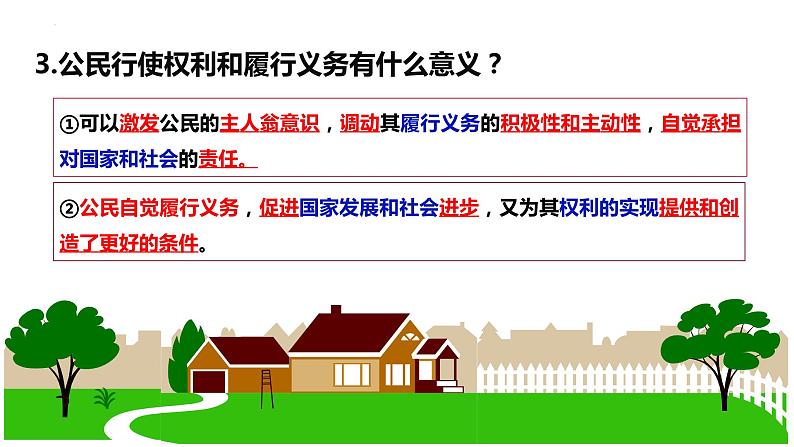 3.公民行使权利和履行义务有什么意义？

①可以激发公民的主人翁意识，调动其履行义务的积极性和主动性，自觉承担对国家和社会的责任。

②公民自觉履行义务，促进国家发展和社会进步，又为其权利的实现提供和创造了更好的条件。